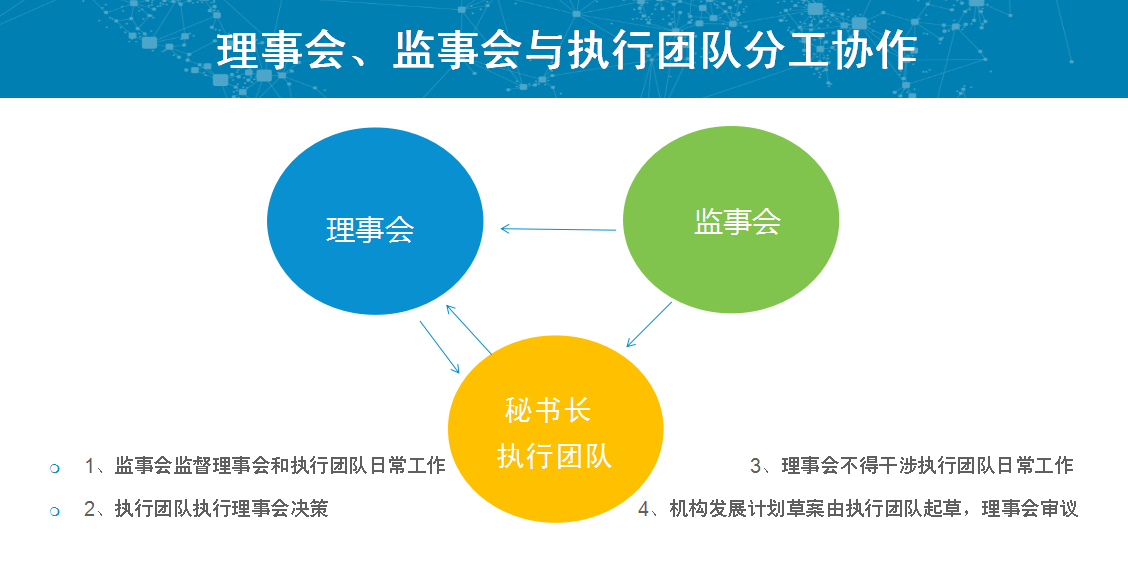 理事会、监事会与执行团队分工协作

理事会

监事会

秘书长
执行团队

1、监事会监督理事会和执行团队日常工作

2、执行团队执行理事会决策

3、理事会不得干涉执行团队日常工作

4、机构发展计划草案由执行团队起草，理事会审议